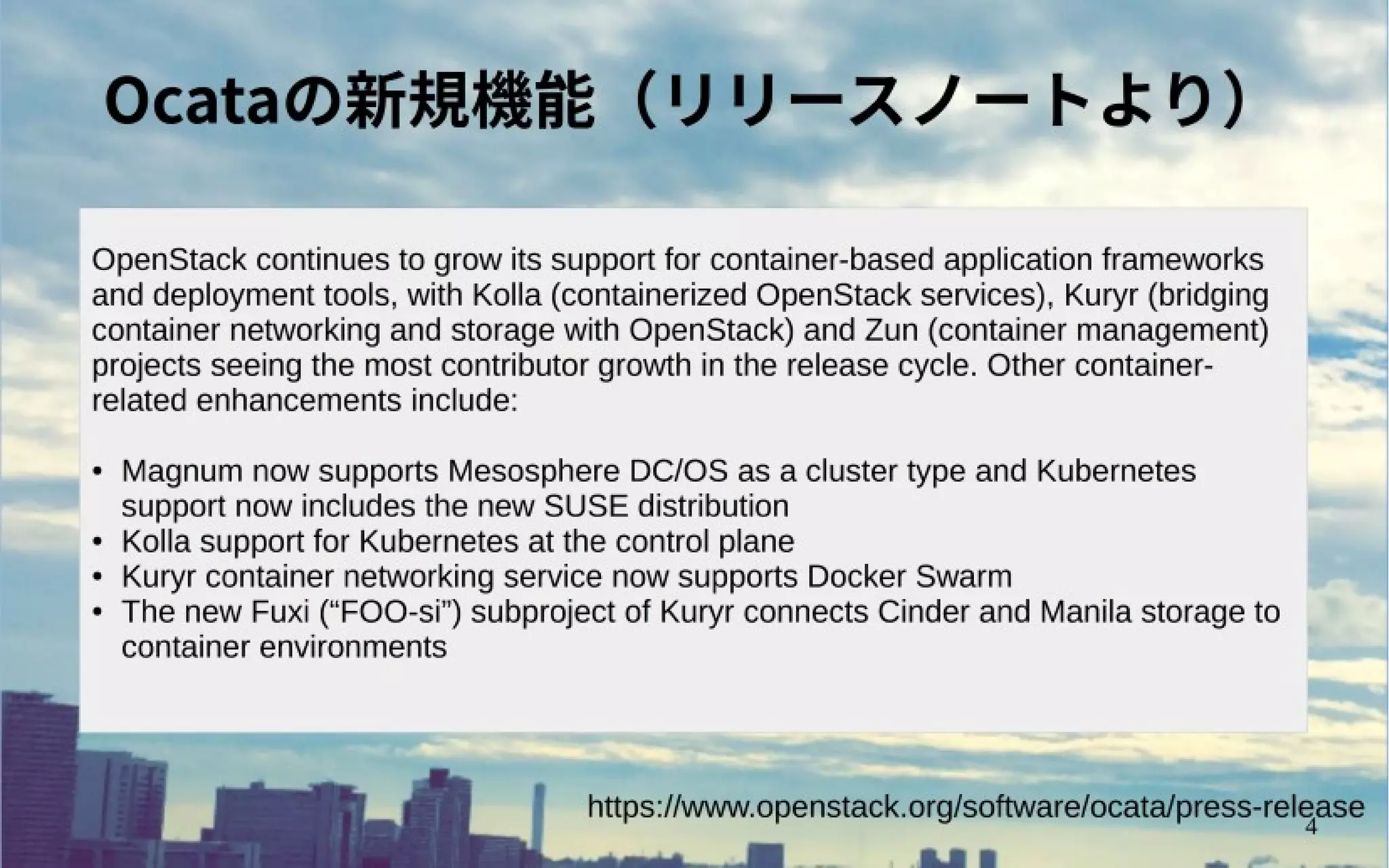 Ocataの新規機能（リリースノートより）

OpenStack continues to grow its support for container-based application frameworks and deployment tools, with Kolla (containerized OpenStack services), Kuryr (bridging container networking and storage with OpenStack) and Zun (container management) projects seeing the most contributor growth in the release cycle. Other container-related enhancements include:

• Magnum now supports Mesosphere DC/OS as a cluster type and Kubernetes support now includes the new SUSE distribution
• Kolla support for Kubernetes at the control plane
• Kuryr container networking service now supports Docker Swarm
• The new Fuxi (“FOO-si”) subproject of Kuryr connects Cinder and Manila storage to container environments

https://www.openstack.org/software/ocata/press-release

4